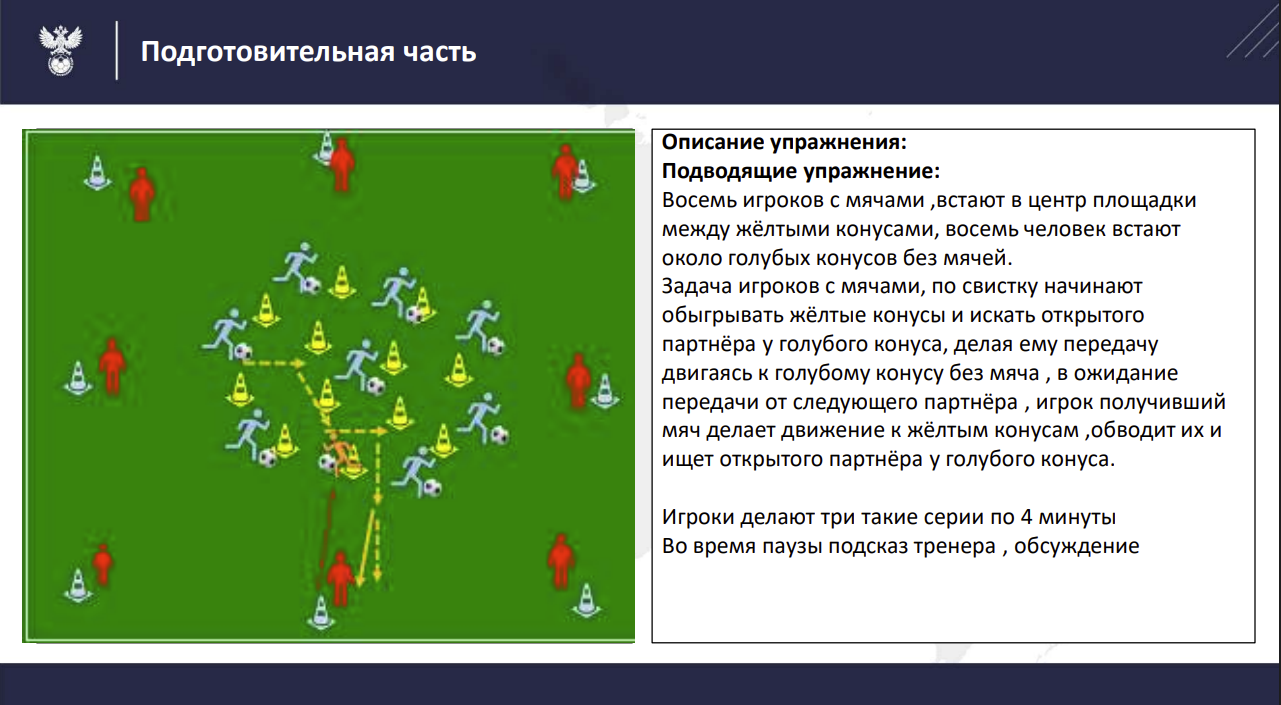 Подготовительная часть

Описание упражнения:
Подводящие упражнение:
Восемь игроков с мячами ,встают в центр площадки между жёлтыми конусами, восемь человек встают около голубых конусов без мячей.
Задача игроков с мячами, по свистку начинают обыгрывать жёлтые конусы и искать открытого партнёра у голубого конуса, делая ему передачу двигаясь к голубому конусу без мяча , в ожидание передачи от следующего партнёра , игрок получивший мяч делает движение к жёлтым конусам ,обводит их и ищет открытого партнёра у голубого конуса.

Игроки делают три такие серии по 4 минуты
Во время паузы подсказ тренера , обсуждение